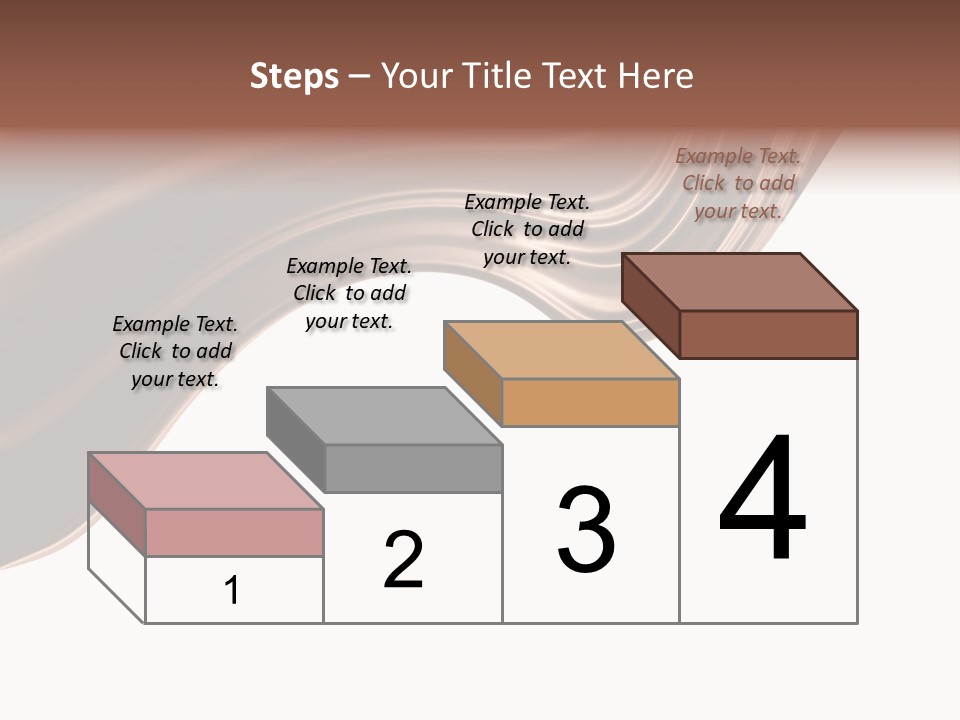 Steps – Your Title Text Here

Example Text. Click to add your text.

Example Text. Click to add your text.

Example Text. Click to add your text.

Example Text. Click to add your text.

1

2

3

4